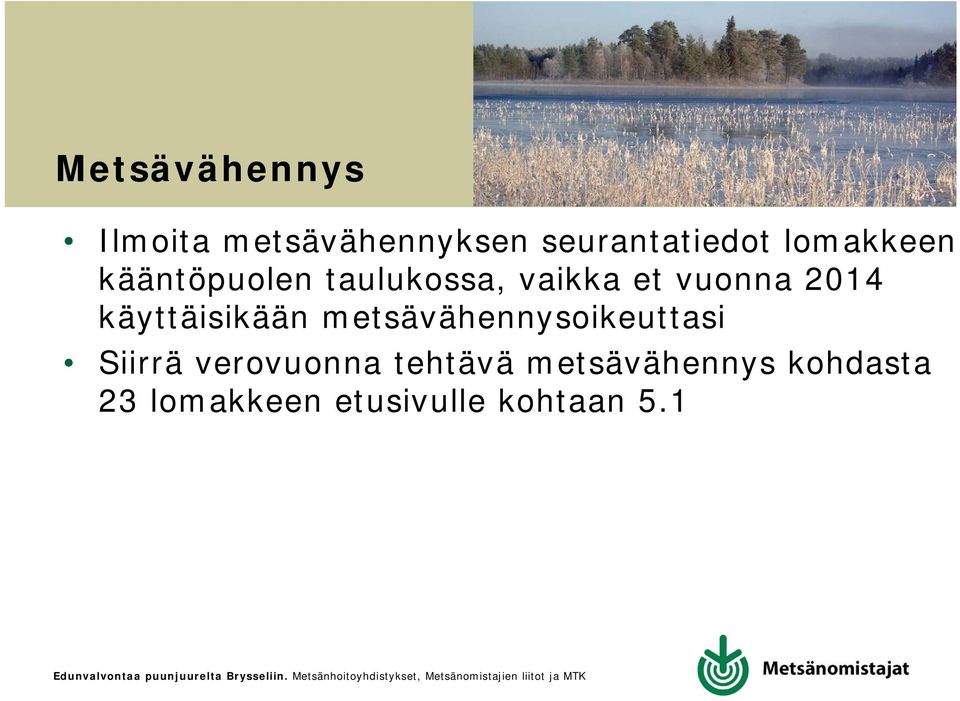 Metsävähennys

• Ilmoita metsävähennyksen seurantatiedot lomakkeen kääntöpuolen taulukossa, vaikka et vuonna 2014 käyttäisikään metsävähennysoikeuttasi

• Siirrä verovuonna tehtävä metsävähennys kohdasta 23 lomakkeen etusivulle kohtaan 5.1

Edunvalvontaa puunjuurelta Brysseliin. Metsänhoitoyhdistykset, Metsänomistajien liitot ja MTK

Metsänomistajat